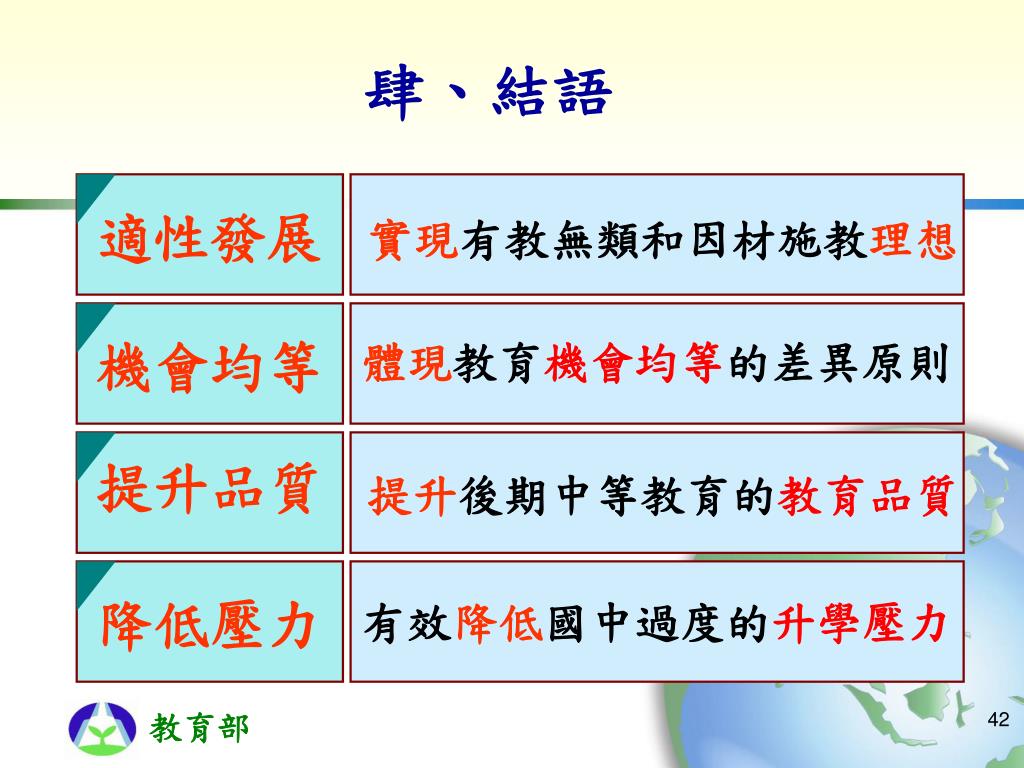 肆、結語

| 適性發展 | 實現有教無類和因材施教理想 |
|---|---|
| 機會均等 | 體現教育機會均等的差異原則 |
| 提升品質 | 提升後期中等教育的教育品質 |
| 降低壓力 | 有效降低國中過度的升學壓力 |

教育部

42